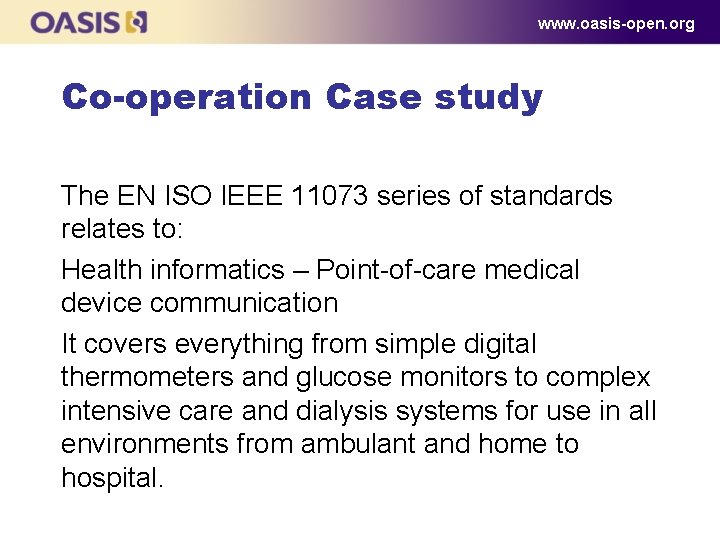 OASIS

www.oasis-open.org

Co-operation Case study

The EN ISO IEEE 11073 series of standards relates to:

Health informatics – Point-of-care medical device communication

It covers everything from simple digital thermometers and glucose monitors to complex intensive care and dialysis systems for use in all environments from ambulant and home to hospital.